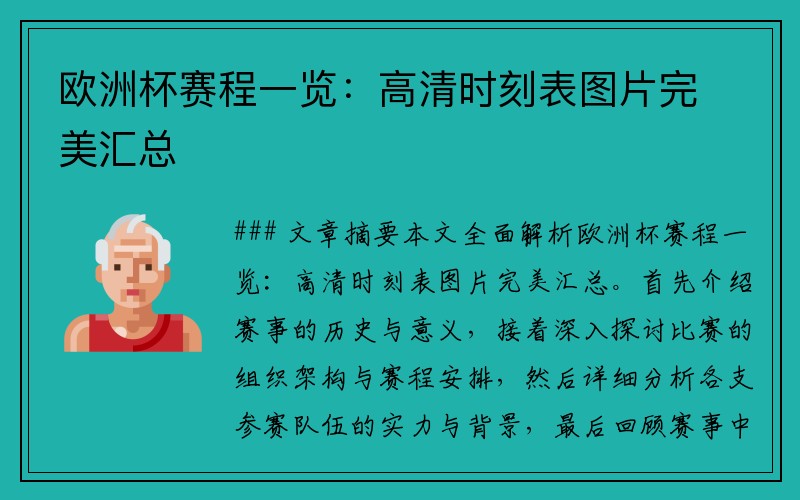 欧洲杯赛程一览：高清时刻表图片完美汇总

### 文章摘要本文全面解析欧洲杯赛程一览：高清时刻表图片完美汇总。首先介绍赛事的历史与意义，接着深入探讨比赛的组织架构与赛程安排，然后详细分析各支参赛队伍的实力与背景，最后回顾赛事中